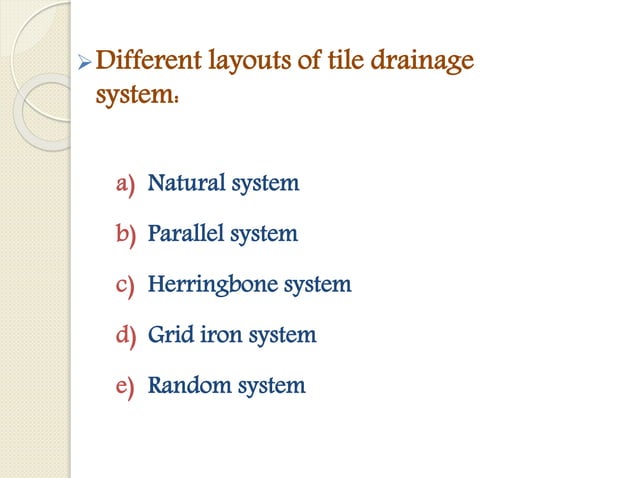 ➢ Different layouts of tile drainage system:

a) Natural system

b) Parallel system

c) Herringbone system

d) Grid iron system

e) Random system